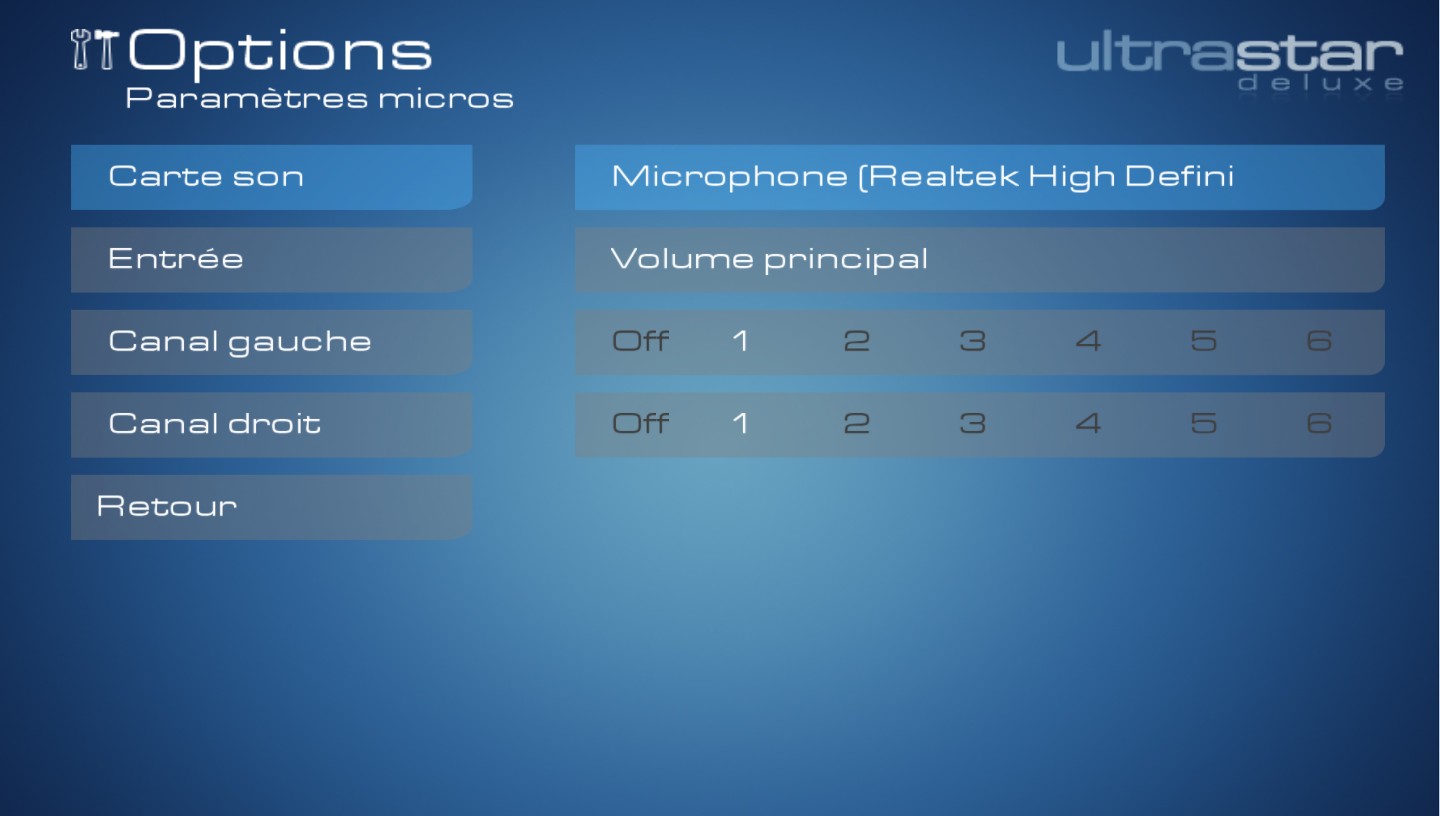 Options
Paramètres micros

ultrastar
deluxe

Carte son
Microphone (Realtek High Defini

Entrée
Volume principal

Canal gauche
Off 1 2 3 4 5 6

Canal droit
Off 1 2 3 4 5 6

Retour